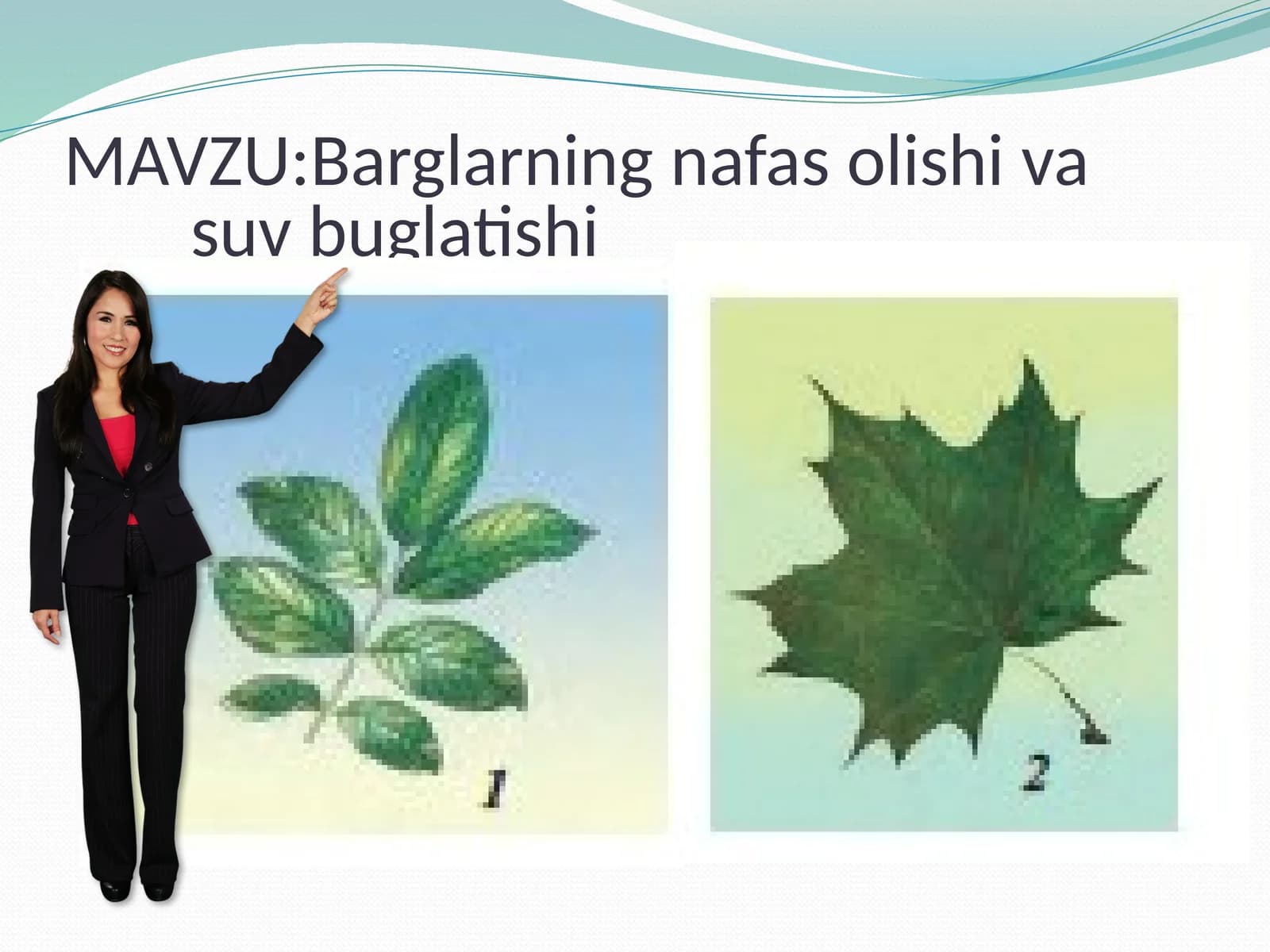 MAVZU:Barglarning nafas olishi va suv buglatishi

1

2